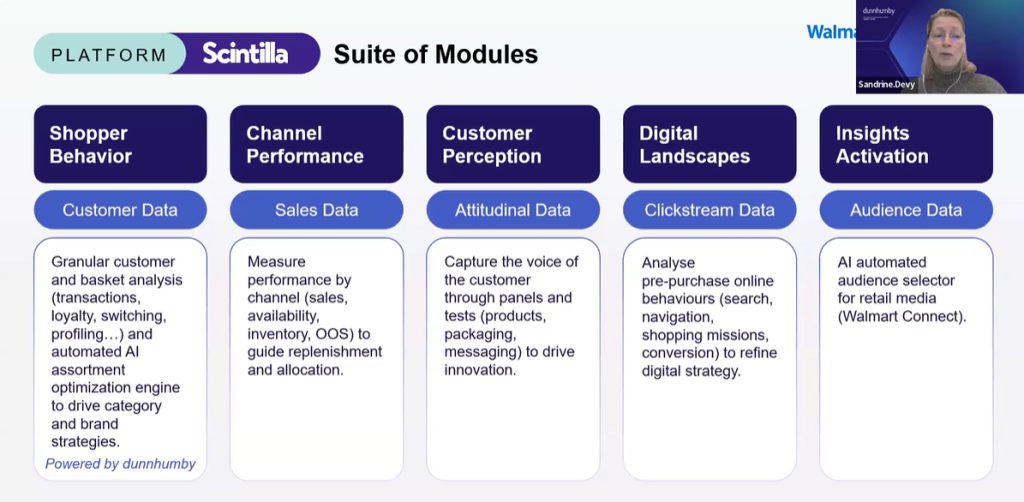 PLATFORM Scintilla Suite of Modules

Walma

dunnhumby

Sandrine.Devy

Shopper Behavior

Customer Data

Granular customer and basket analysis (transactions, loyalty, switching, profiling…) and automated AI assortment optimization engine to drive category and brand strategies.

Powered by dunnhumby

Channel Performance

Sales Data

Measure performance by channel (sales, availability, inventory, OOS) to guide replenishment and allocation.

Customer Perception

Attitudinal Data

Capture the voice of the customer through panels and tests (products, packaging, messaging) to drive innovation.

Digital Landscapes

Clickstream Data

Analyse pre-purchase online behaviours (search, navigation, shopping missions, conversion) to refine digital strategy.

Insights Activation

Audience Data

AI automated audience selector for retail media (Walmart Connect).